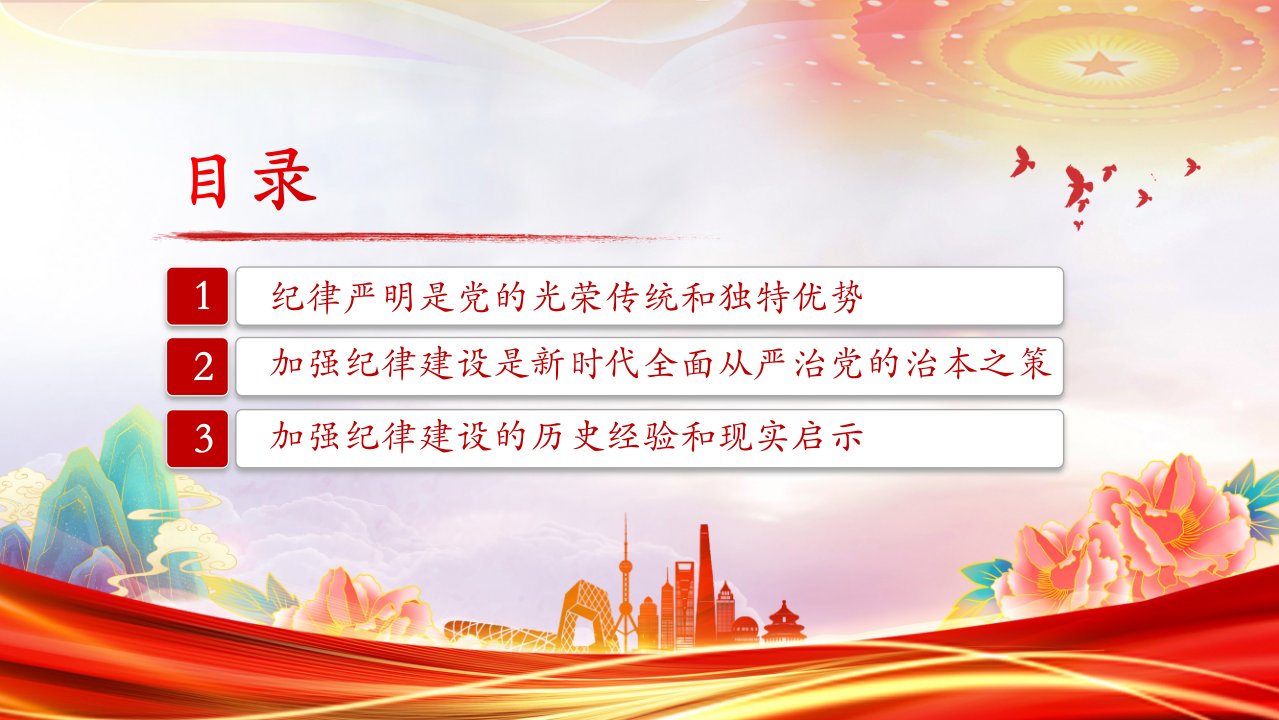 目录

1 纪律严明是党的光荣传统和独特优势

2 加强纪律建设是新时代全面从严治党的治本之策

3 加强纪律建设的历史经验和现实启示